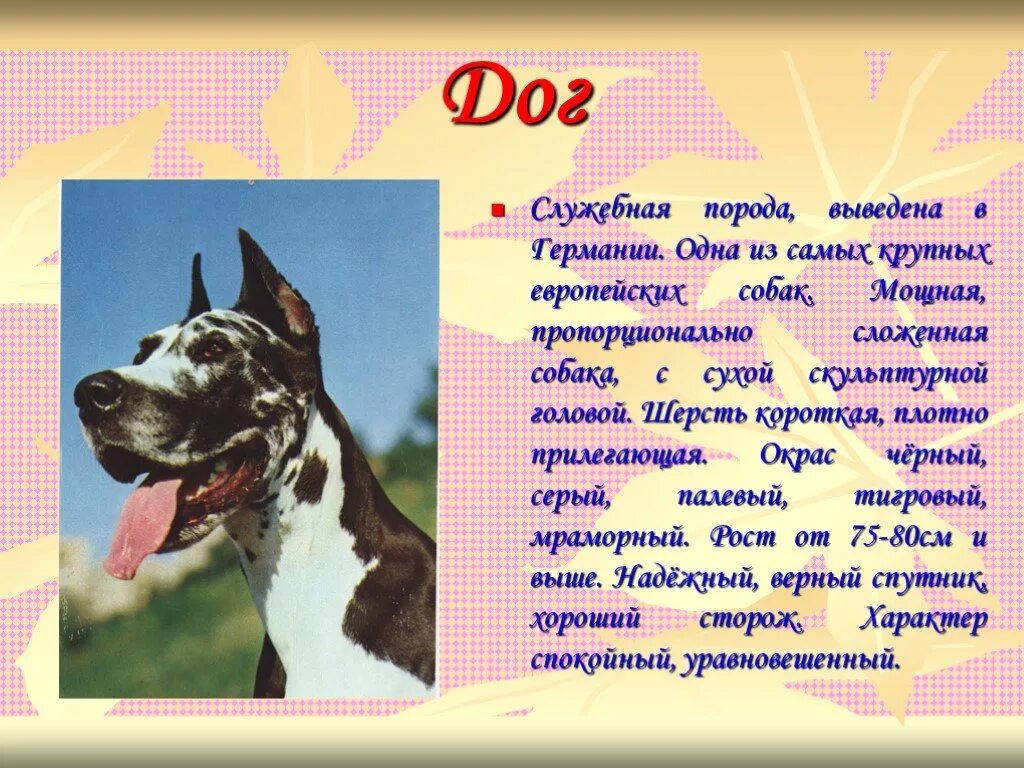 Дог

Служебная порода, выведена в Германии. Одна из самых крупных европейских собак. Мощная, пропорционально сложенная собака, с сухой скульптурной головой. Шерсть короткая, плотно прилегающая. Окрас чёрный, серый, палевый, тигровый, мраморный. Рост от 75-80см и выше. Надёжный, верный спутник, хороший сторож. Характер спокойный, уравновешенный.